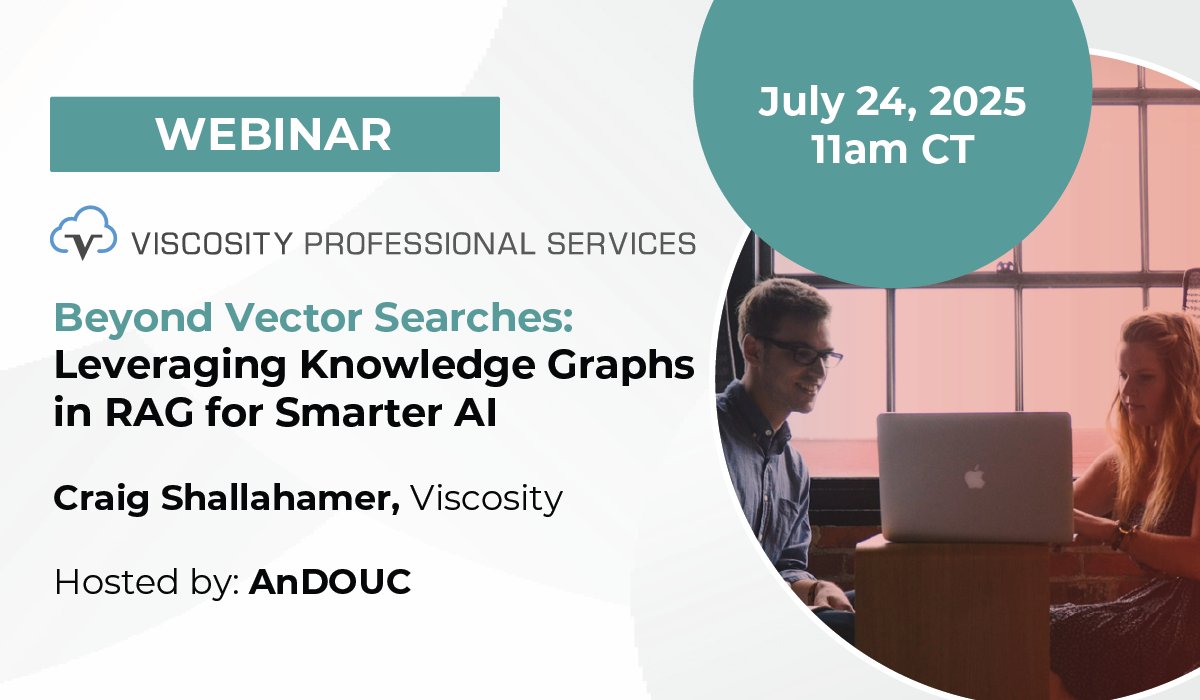 WEBINAR

July 24, 2025
11am CT

VISCOSITY PROFESSIONAL SERVICES

Beyond Vector Searches:
Leveraging Knowledge Graphs in RAG for Smarter AI

Craig Shallahamer, Viscosity

Hosted by: AnDOUC